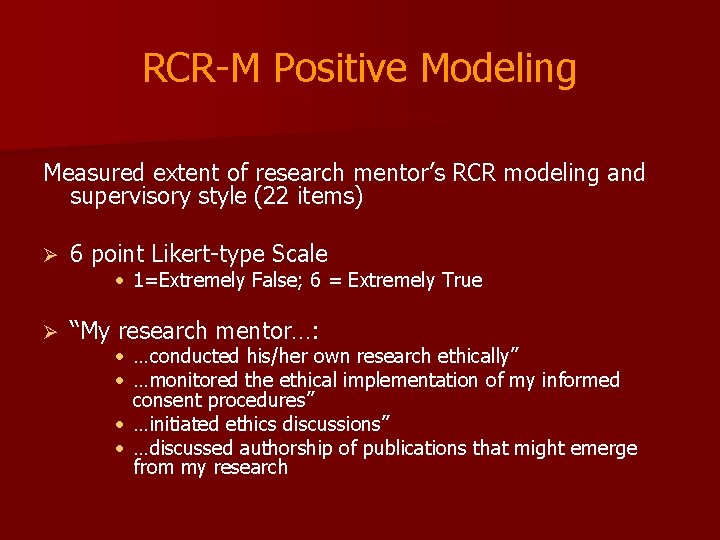 RCR-M Positive Modeling

Measured extent of research mentor’s RCR modeling and supervisory style (22 items)

➢ 6 point Likert-type Scale
• 1=Extremely False; 6 = Extremely True

➢ “My research mentor…:
• …conducted his/her own research ethically”
• …monitored the ethical implementation of my informed consent procedures”
• …initiated ethics discussions”
• …discussed authorship of publications that might emerge from my research